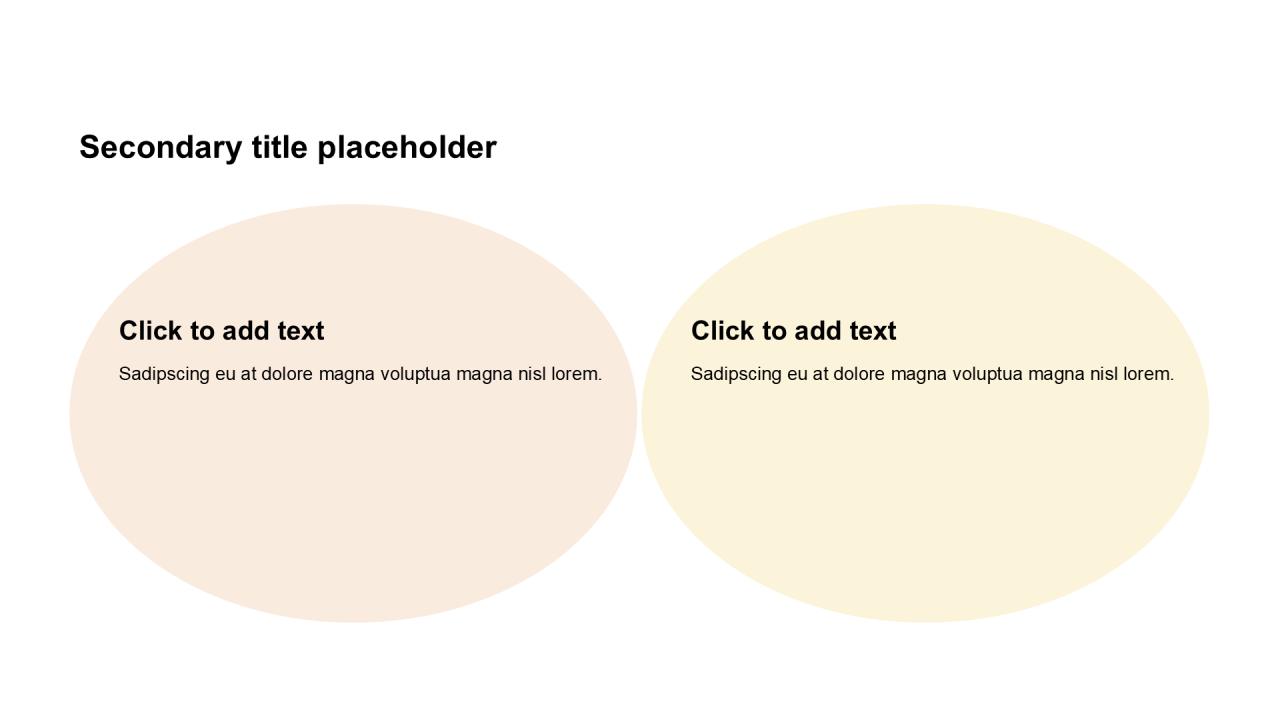 Secondary title placeholder

Click to add text

Sadipscing eu at dolore magna voluptua magna nisl lorem.

Click to add text

Sadipscing eu at dolore magna voluptua magna nisl lorem.